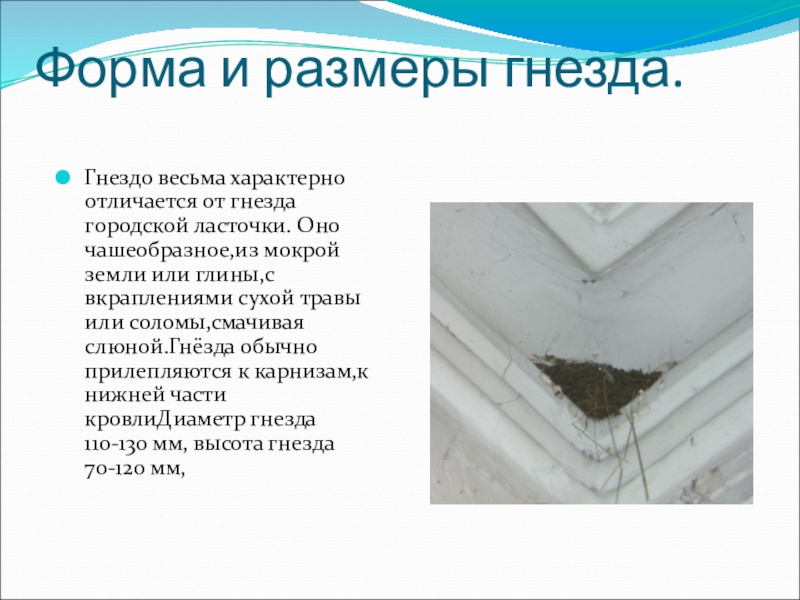 Форма и размеры гнезда.

Гнездо весьма характерно отличается от гнезда городской ласточки. Оно чашеобразное,из мокрой земли или глины,с вкраплениями сухой травы или соломы,смачивая слюной.Гнёзда обычно прилепляются к карнизам,к нижней части кровлиДиаметр гнезда 110-130 мм, высота гнезда 70-120 мм,